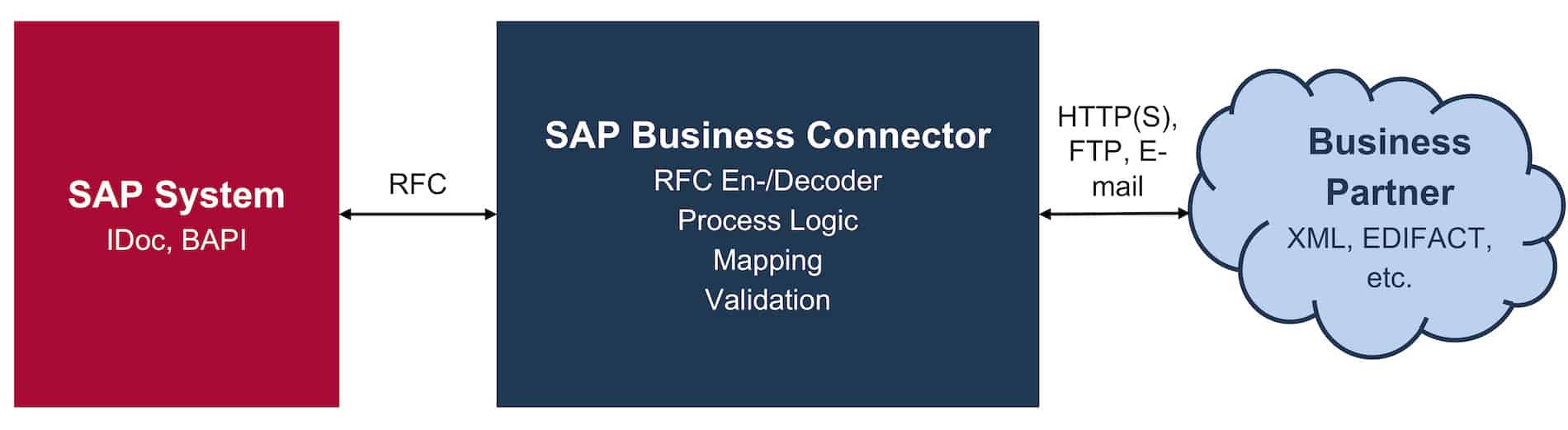 SAP System
IDoc, BAPI

RFC

SAP Business Connector
RFC En-/Decoder
Process Logic
Mapping
Validation

HTTP(S), FTP, E-mail

Business Partner
XML, EDIFACT, etc.